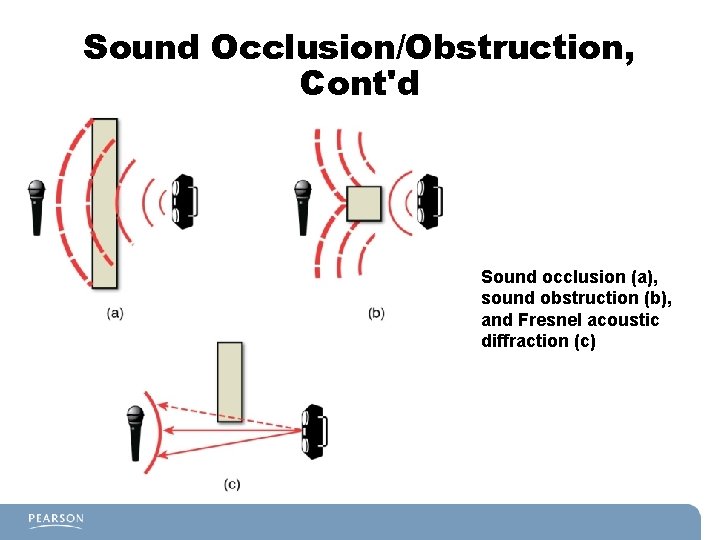 Sound Occlusion/Obstruction, Cont'd

(a)

(b)

Sound occlusion (a), sound obstruction (b), and Fresnel acoustic diffraction (c)

(c)

PEARSON